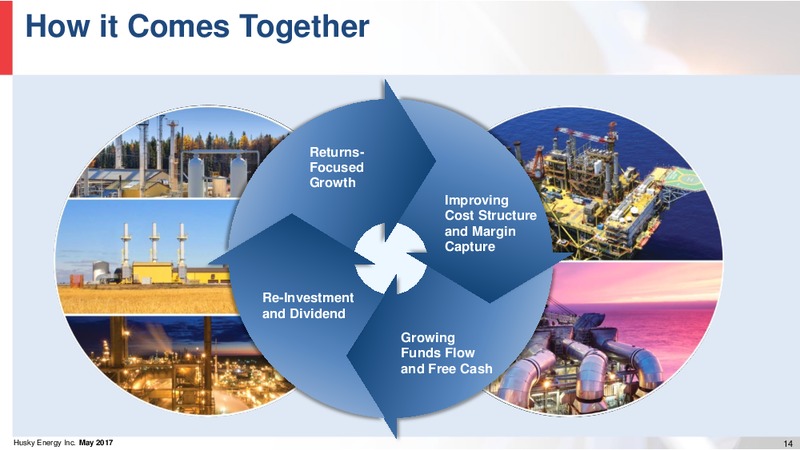 How it Comes Together

Returns-Focused Growth

Improving Cost Structure and Margin Capture

Growing Funds Flow and Free Cash

Re-Investment and Dividend

Husky Energy Inc. May 2017

14